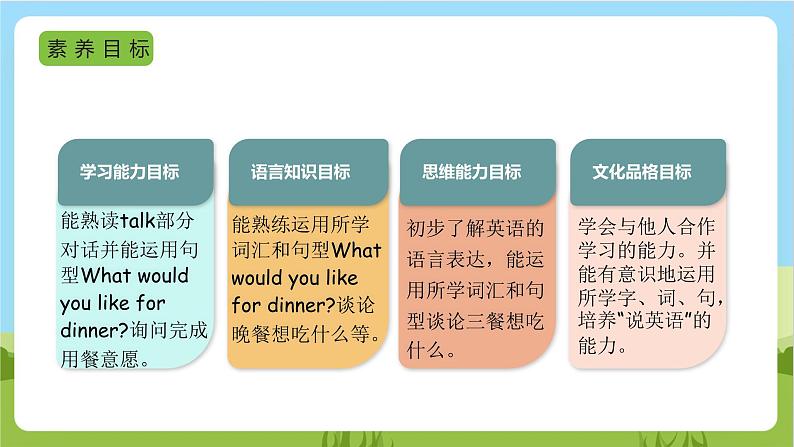 素养目标

学习能力目标

能熟读talk部分对话并能运用句型What would you like for dinner?询问完成用餐意愿。

语言知识目标

能熟练运用所学词汇和句型What would you like for dinner?谈论晚餐想吃什么等。

思维能力目标

初步了解英语的语言表达，能运用所学词汇和句型谈论三餐想吃什么。

文化品格目标

学会与他人合作学习的能力。并能有意识地运用所学字、词、句，培养“说英语”的能力。